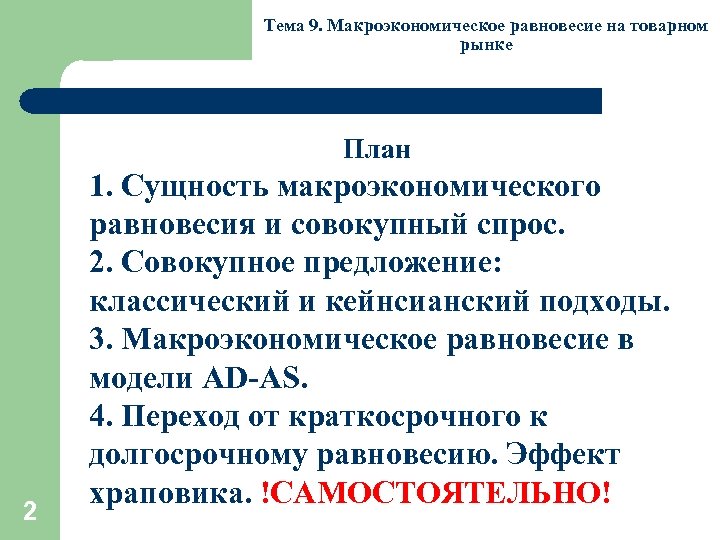 Тема 9. Макроэкономическое равновесие на товарном рынке

План

1. Сущность макроэкономического равновесия и совокупный спрос.
2. Совокупное предложение: классический и кейнсианский подходы.
3. Макроэкономическое равновесие в модели AD-AS.
4. Переход от краткосрочного к долгосрочному равновесию. Эффект храповика. !САМОСТОЯТЕЛЬНО!

2